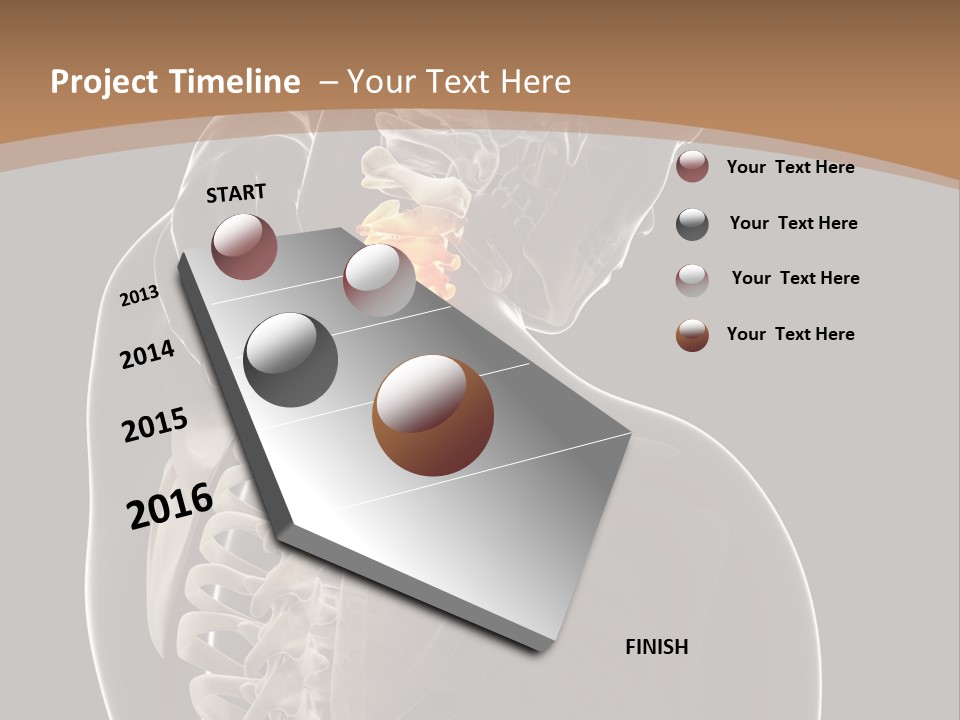 Project Timeline – Your Text Here

START

2013

2014

2015

2016

FINISH

Your Text Here

Your Text Here

Your Text Here

Your Text Here